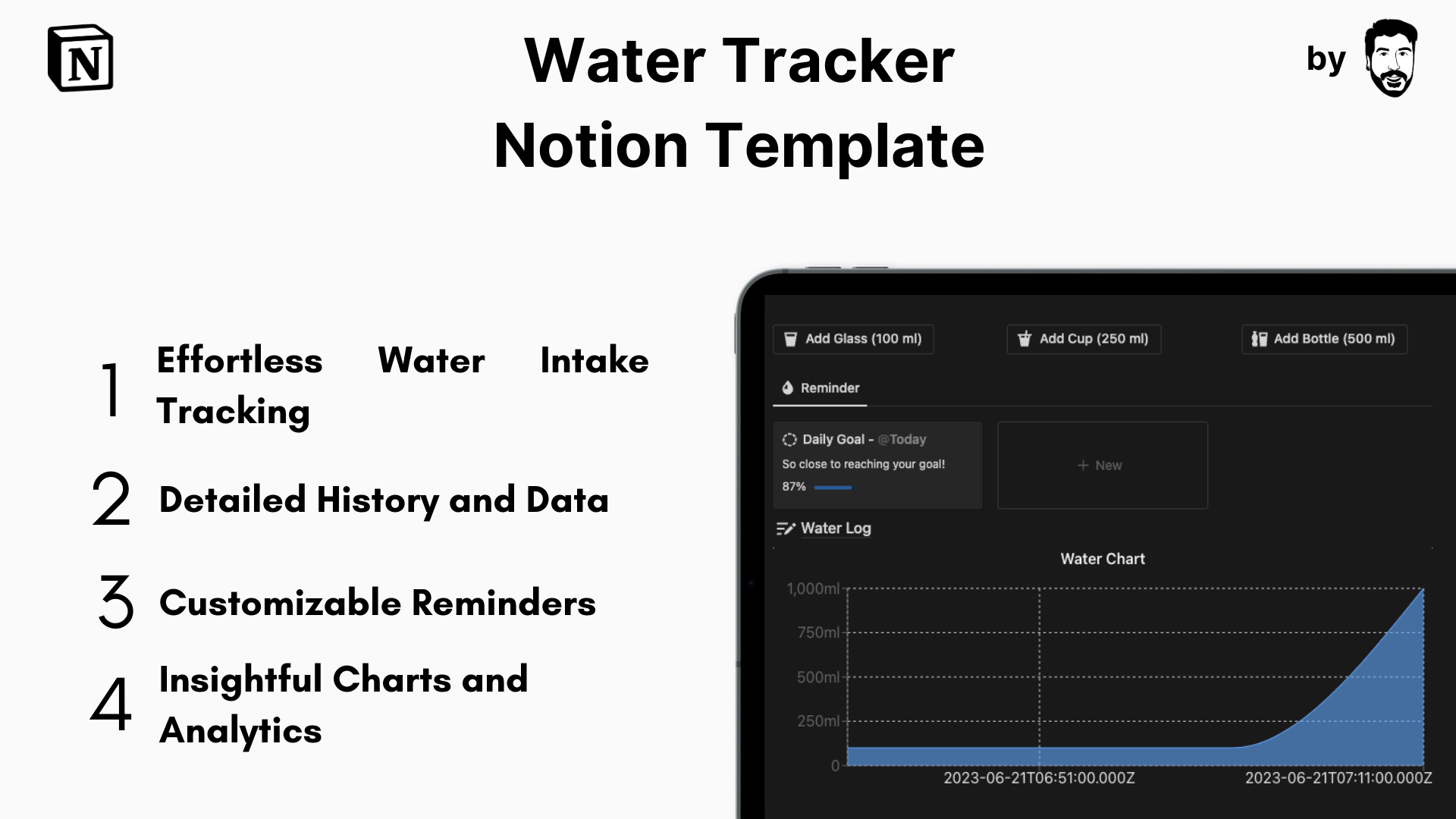 N

Water Tracker
Notion Template

by

1 Effortless Water Intake Tracking

2 Detailed History and Data

3 Customizable Reminders

4 Insightful Charts and Analytics

Add Glass (100 ml)
Add Cup (250 ml)
Add Bottle (500 ml)

Reminder

Daily Goal - @Today
So close to reaching your goal!
87%

+ New

Water Log

Water Chart

1,000ml
750ml
500ml
250ml
0
2023-06-21T06:51:00.000Z
2023-06-21T07:11:00.000Z